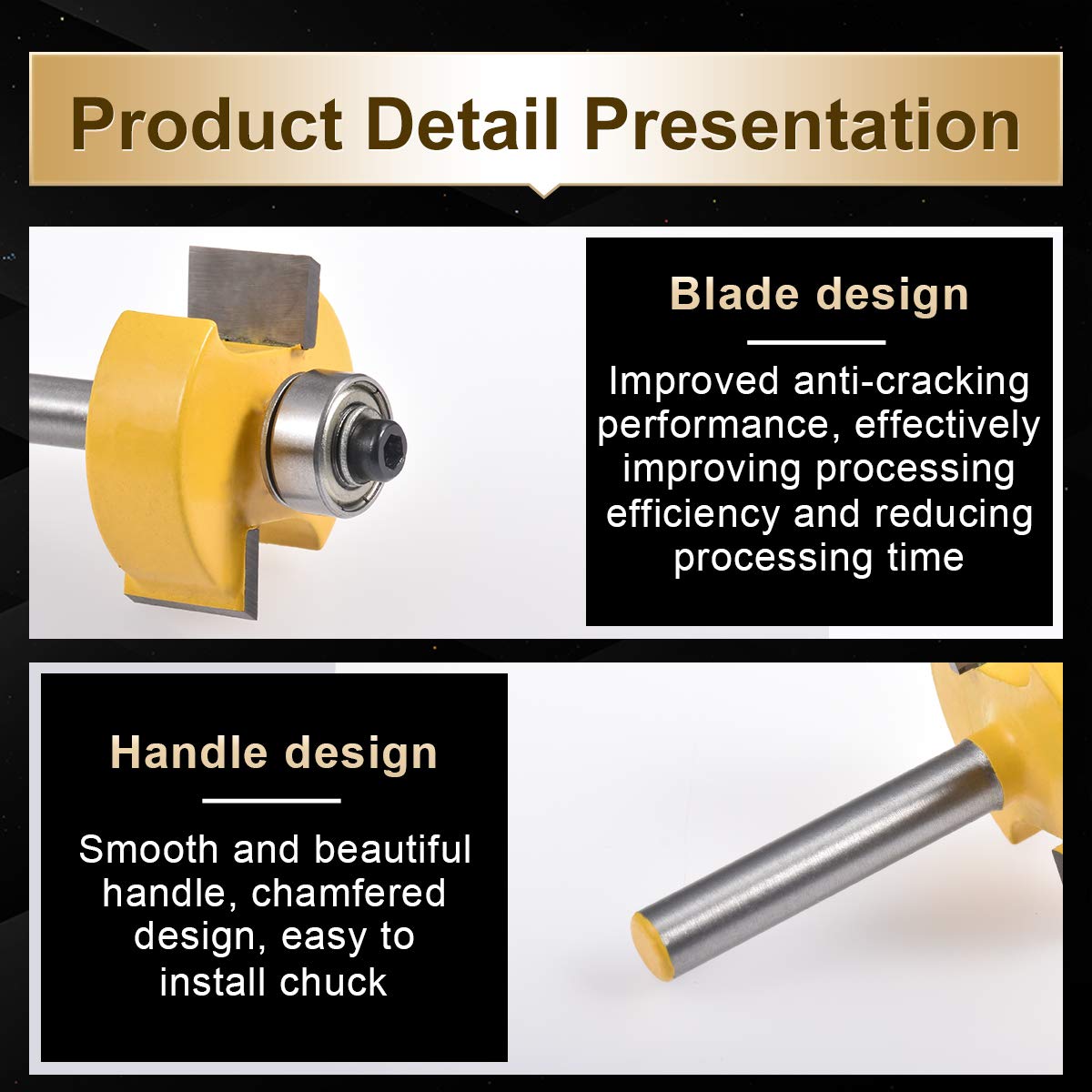 Product Detail Presentation

Blade design

Improved anti-cracking performance, effectively improving processing efficiency and reducing processing time

Handle design

Smooth and beautiful handle, chamfered design, easy to install chuck